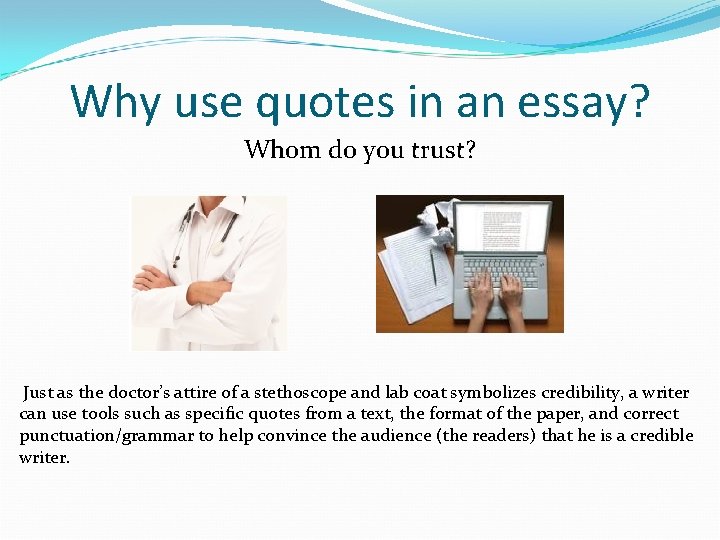 Why use quotes in an essay?

Whom do you trust?

Just as the doctor's attire of a stethoscope and lab coat symbolizes credibility, a writer can use tools such as specific quotes from a text, the format of the paper, and correct punctuation/grammar to help convince the audience (the readers) that he is a credible writer.